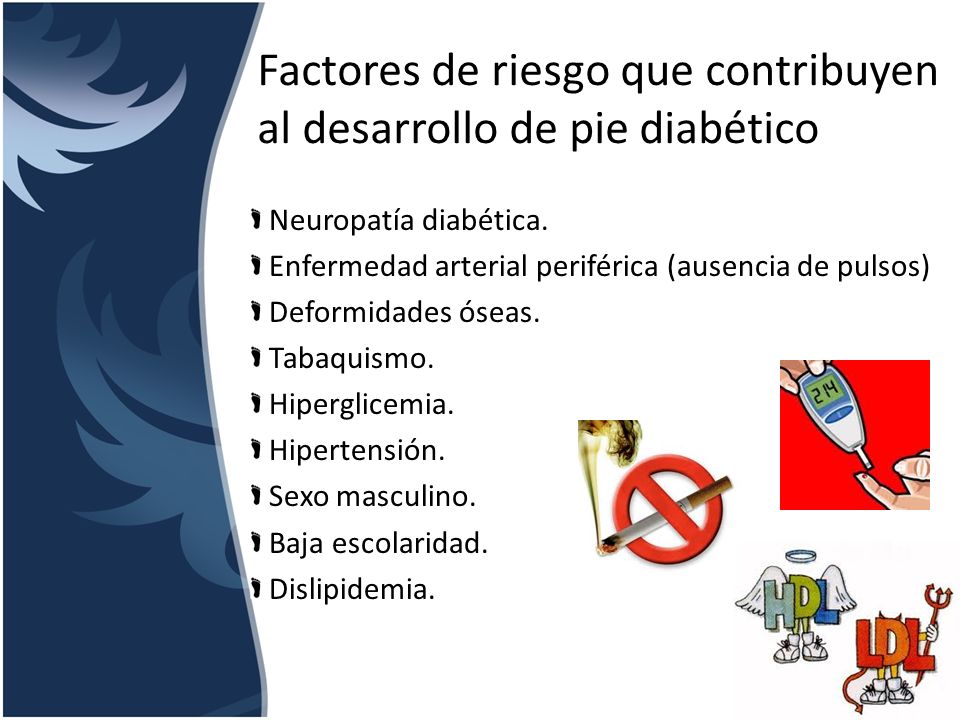 Factores de riesgo que contribuyen al desarrollo de pie diabético

Neuropatía diabética.
Enfermedad arterial periférica (ausencia de pulsos)
Deformidades óseas.
Tabaquismo.
Hiperglicemia.
Hipertensión.
Sexo masculino.
Baja escolaridad.
Dislipidemia.

214

HDL
LDL